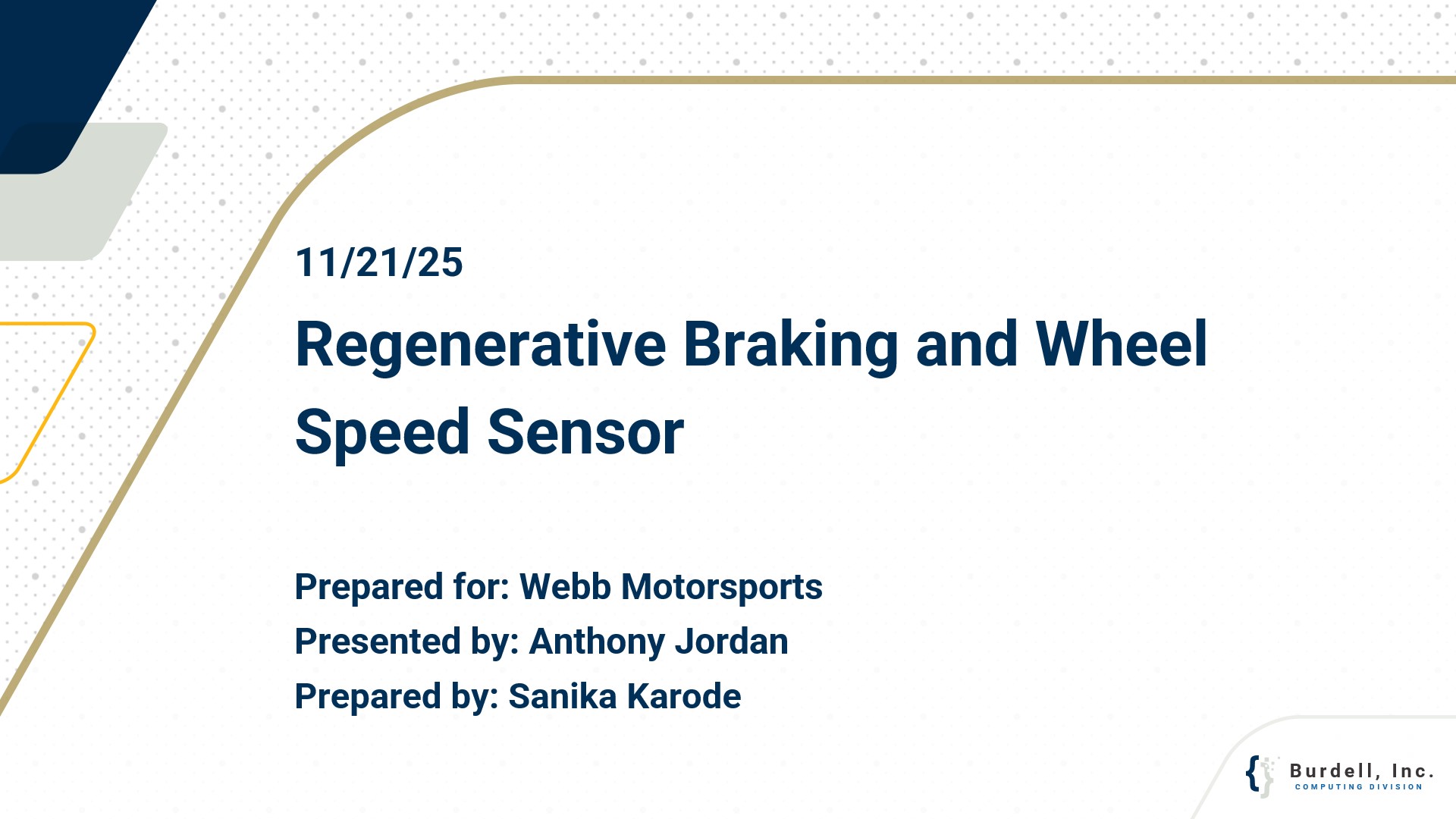 11/21/25

Regenerative Braking and Wheel Speed Sensor

Prepared for: Webb Motorsports
Presented by: Anthony Jordan
Prepared by: Sanika Karode

Burdell, Inc.
COMPUTING DIVISION